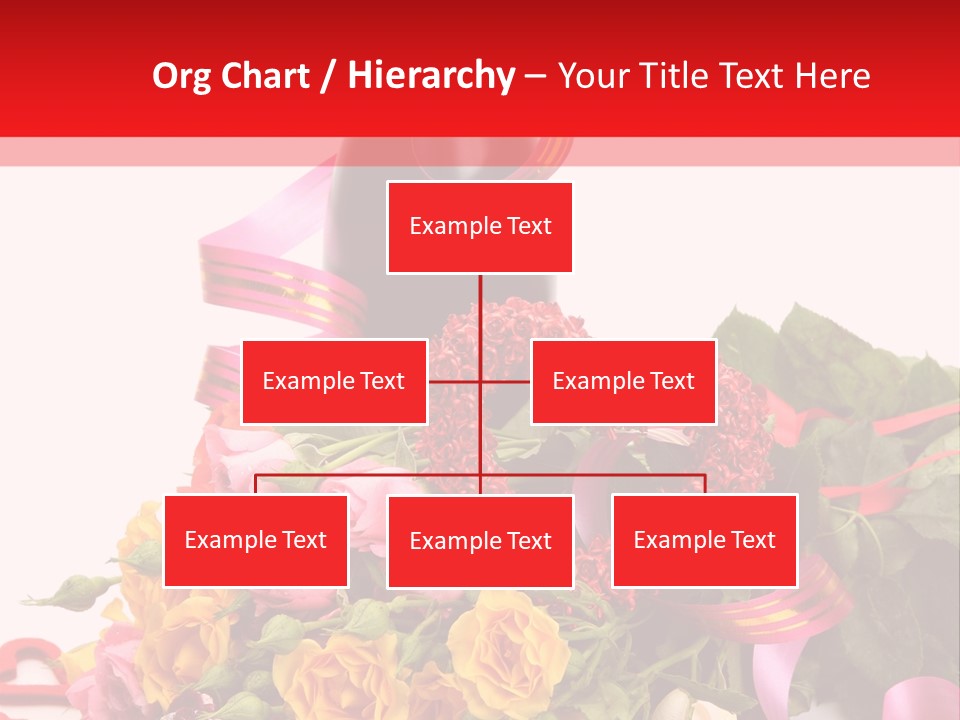 Org Chart / Hierarchy – Your Title Text Here

Example Text

Example Text

Example Text

Example Text

Example Text

Example Text